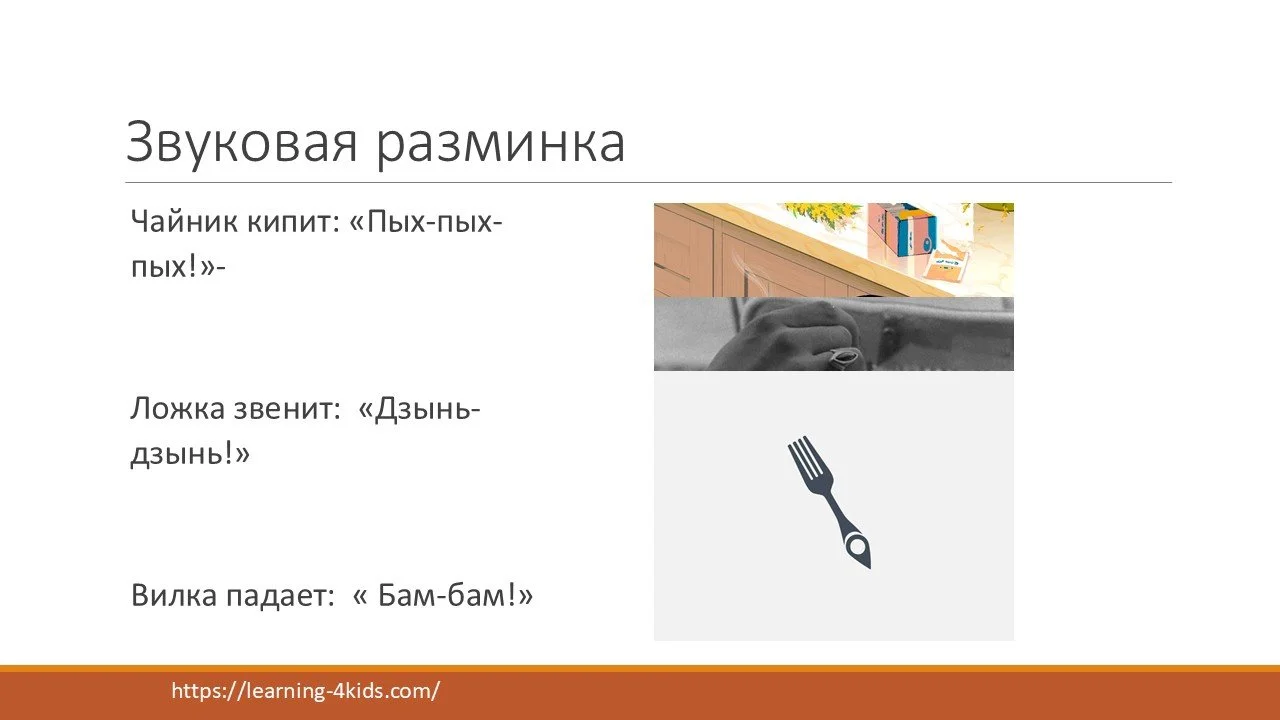 Звуковая разминка

Чайник кипит: «Пых-пых-пых!»-

Ложка звенит: «Дзынь-дзынь!»

Вилка падает: « Бам-бам!»

https://learning-4kids.com/